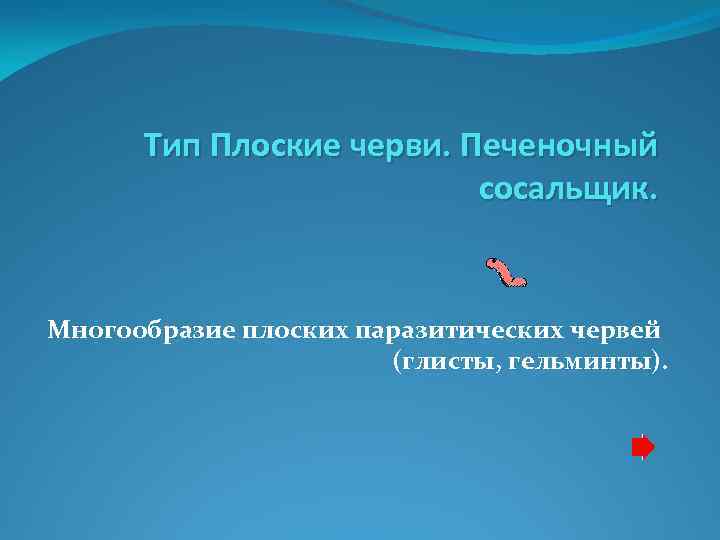 Тип Плоские черви. Печеночный сосальщик.

Многообразие плоских паразитических червей (глисты, гельминты).